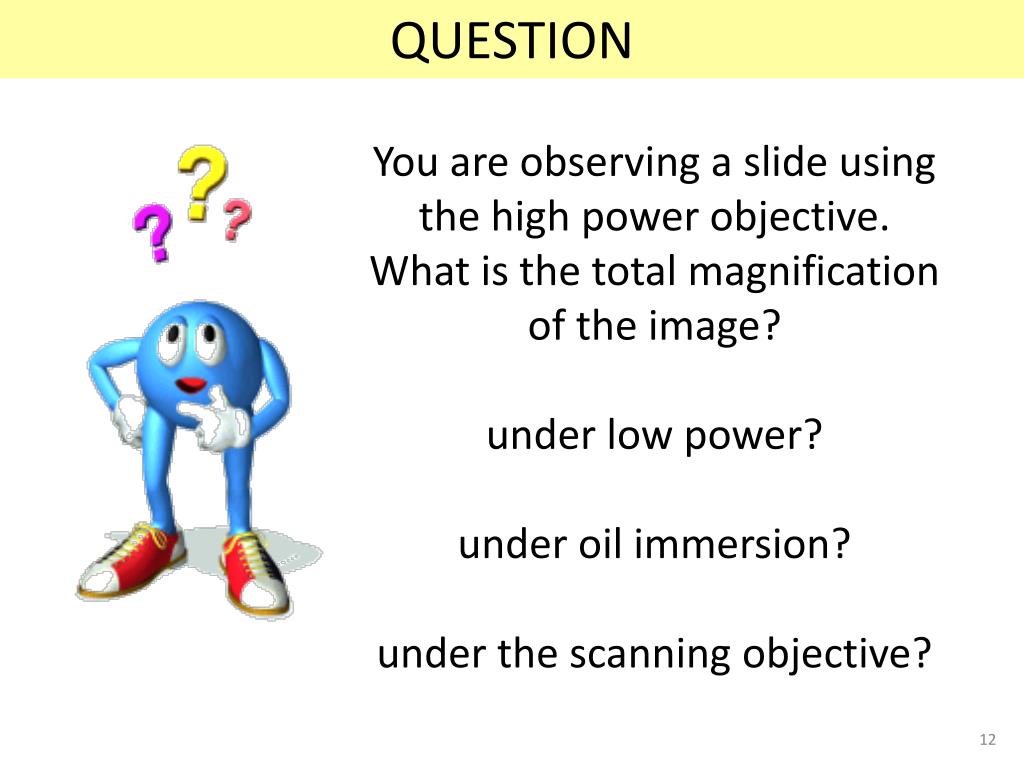 QUESTION

? ? ?

You are observing a slide using the high power objective. What is the total magnification of the image?

under low power?

under oil immersion?

under the scanning objective?

12